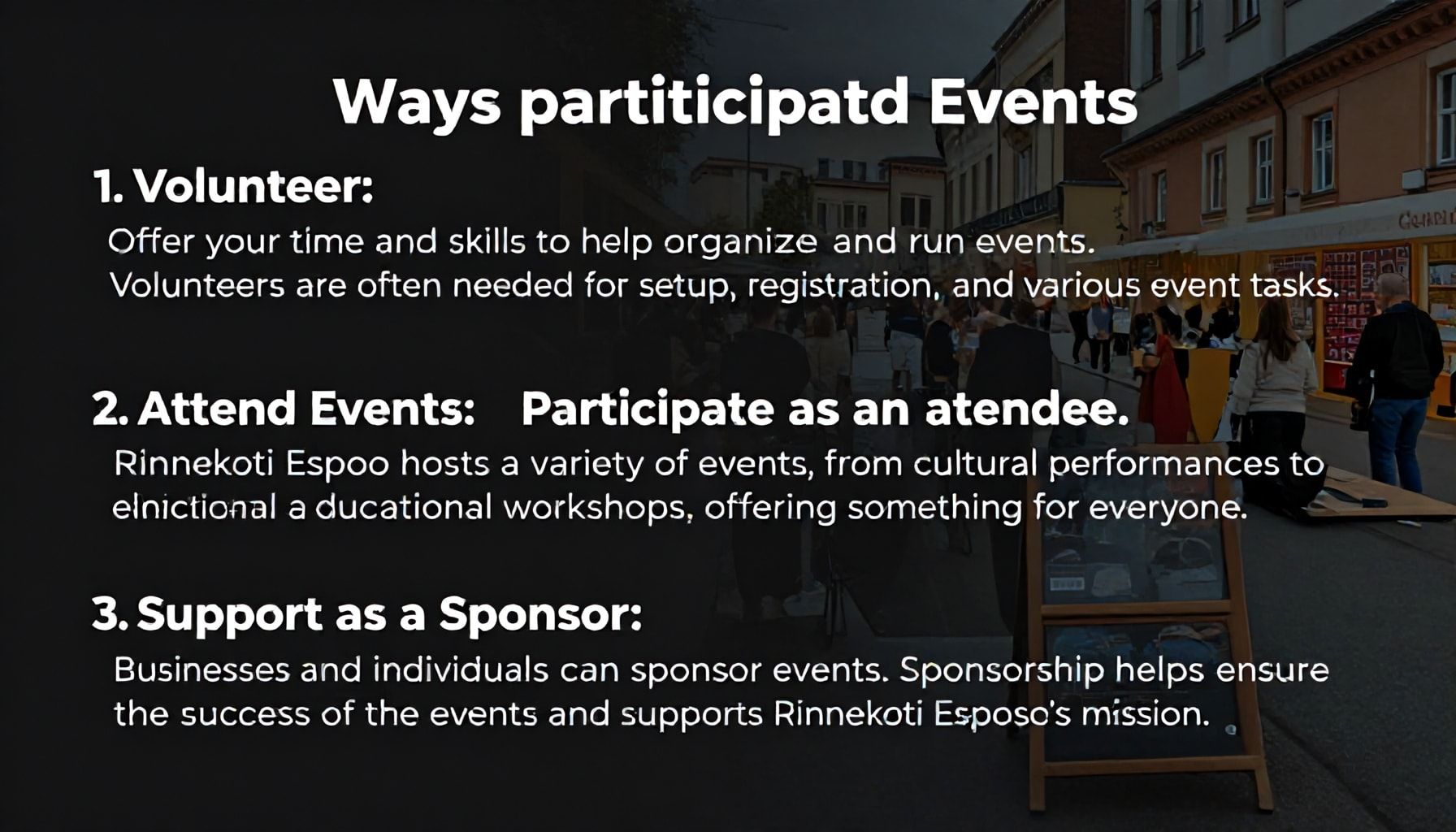 Ways partiticipatd Events

1. Volunteer:

Offer your time and skills to help organize and run events. Volunteers are often needed for setup, registration, and various event tasks.

2. Attend Events: Participate as an atendee.

Rinnekoti Espoo hosts a variety of events, from cultural performances to elnictional a ducational workshops, offering something for everyone.

3. Support as a Sponsor:

Businesses and individuals can sponsor events. Sponsorship helps ensure the success of the events and supports Rinnekoti Esposo's mission.